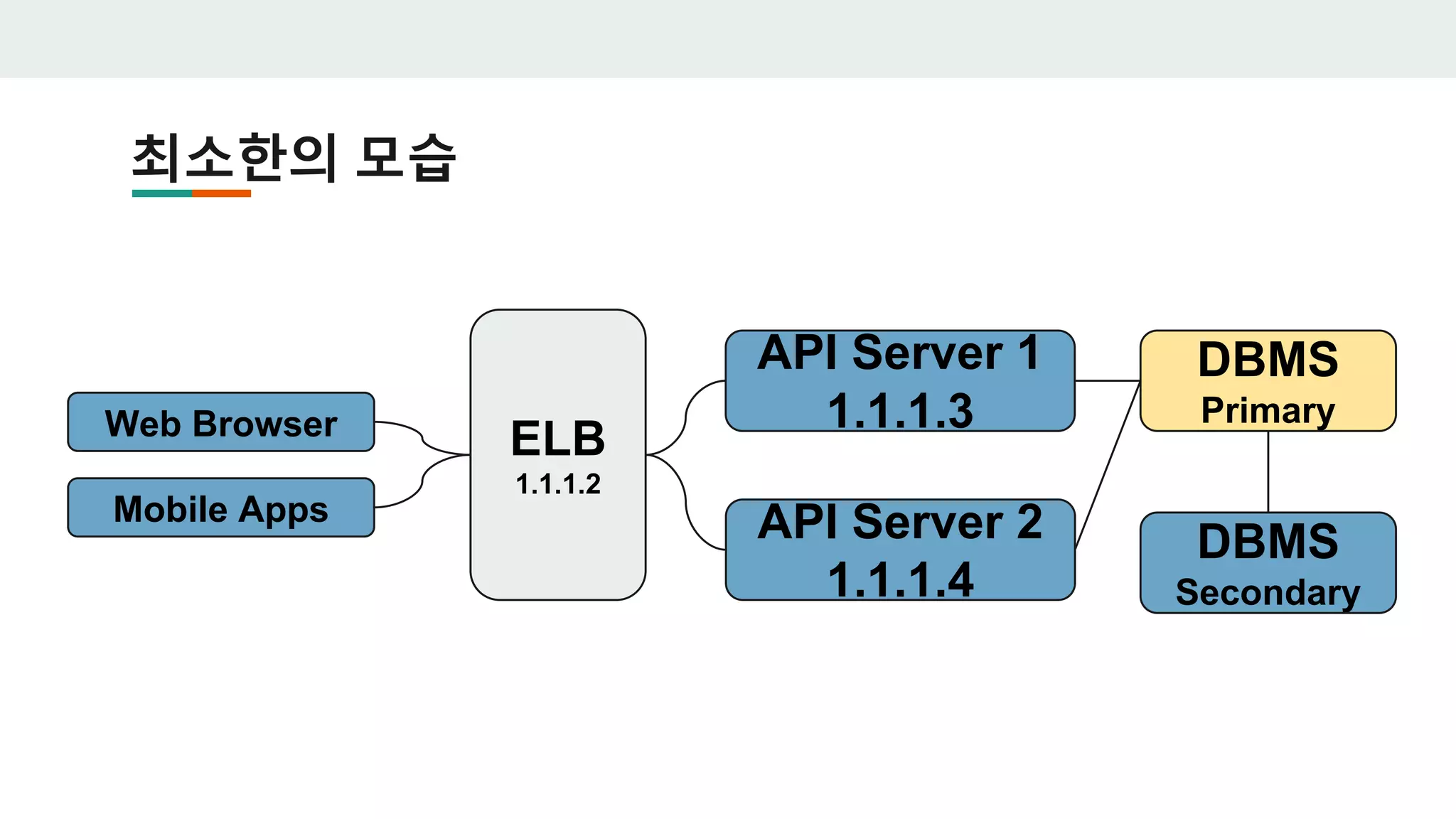 최소한의 모습

Web Browser

Mobile Apps

ELB
1.1.1.2

API Server 1
1.1.1.3

API Server 2
1.1.1.4

DBMS
Primary

DBMS
Secondary